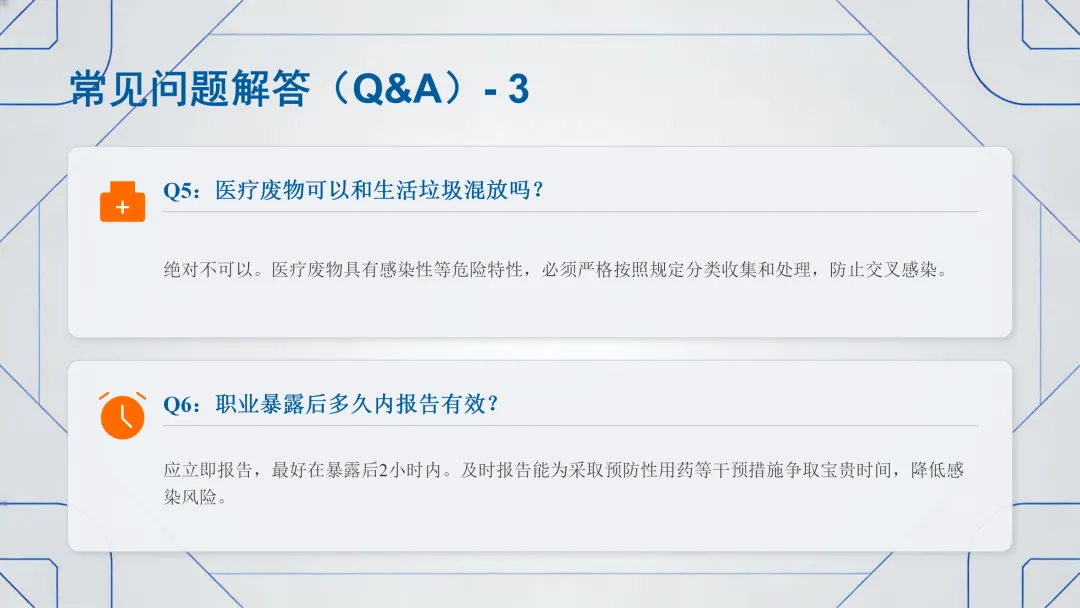 常见问题解答（Q&A）- 3

Q5：医疗废物可以和生活垃圾混放吗？

绝对不可以。医疗废物具有感染性等危险特性，必须严格按照规定分类收集和处理，防止交叉感染。

Q6：职业暴露后多久内报告有效？

应立即报告，最好在暴露后2小时内。及时报告能为采取预防性用药等干预措施争取宝贵时间，降低感染风险。